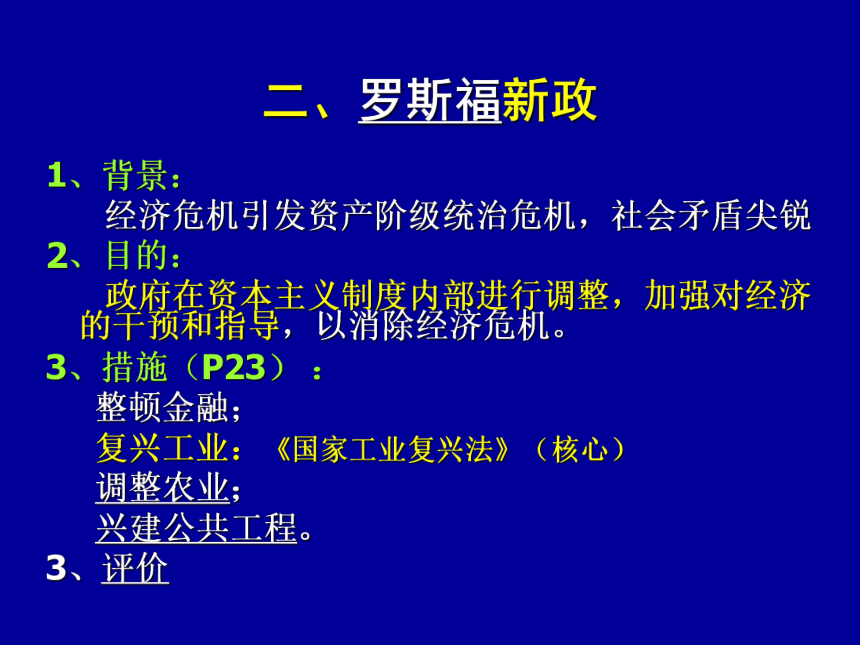 二、罗斯福新政

1、背景：

经济危机引发资产阶级统治危机，社会矛盾尖锐

2、目的：

政府在资本主义制度内部进行调整，加强对经济的干预和指导，以消除经济危机。

3、措施（P23）：

整顿金融；

复兴工业：《国家工业复兴法》（核心）

调整农业；

兴建公共工程。

3、评价